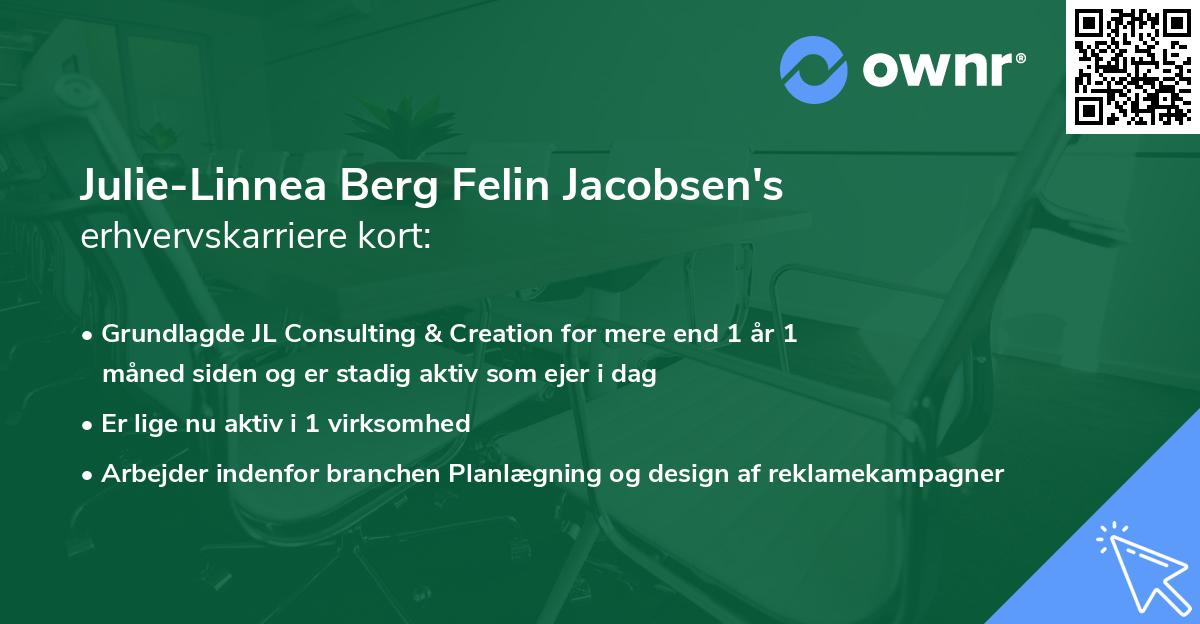 ownr®

Julie-Linnea Berg Felin Jacobsen's
erhvervskarriere kort:

• Grundlagde JL Consulting & Creation for mere end 1 år 1 måned siden og er stadig aktiv som ejer i dag
• Er lige nu aktiv i 1 virksomhed
• Arbejder indenfor branchen Planlægning og design af reklamekampagner